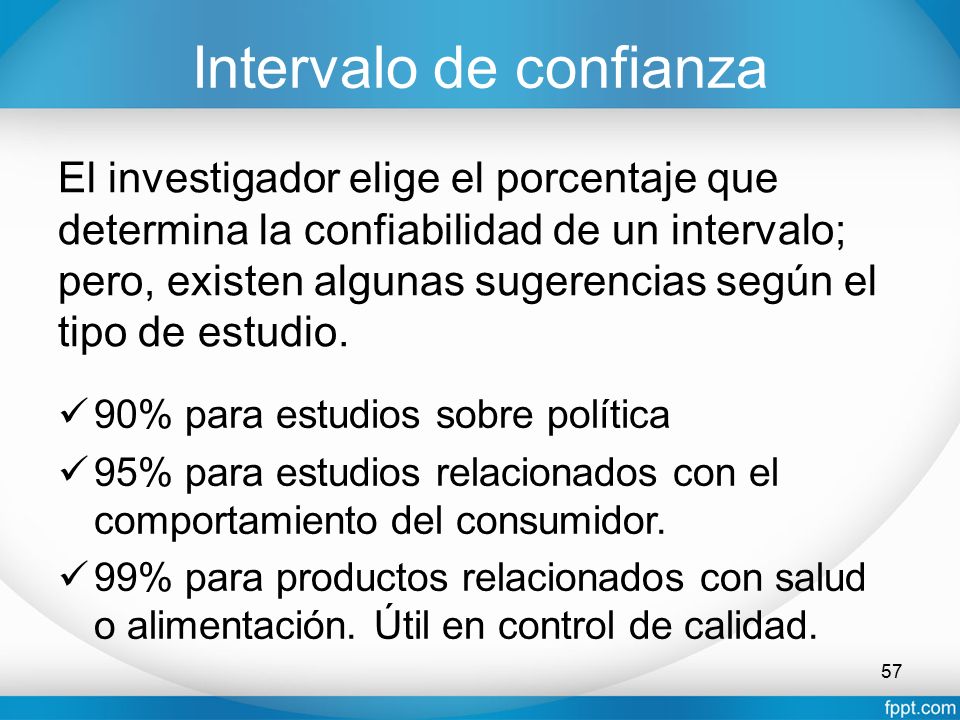 Intervalo de confianza

El investigador elige el porcentaje que determina la confiabilidad de un intervalo; pero, existen algunas sugerencias según el tipo de estudio.

✓ 90% para estudios sobre política

✓ 95% para estudios relacionados con el comportamiento del consumidor.

✓ 99% para productos relacionados con salud o alimentación. Útil en control de calidad.

57

fppt.com